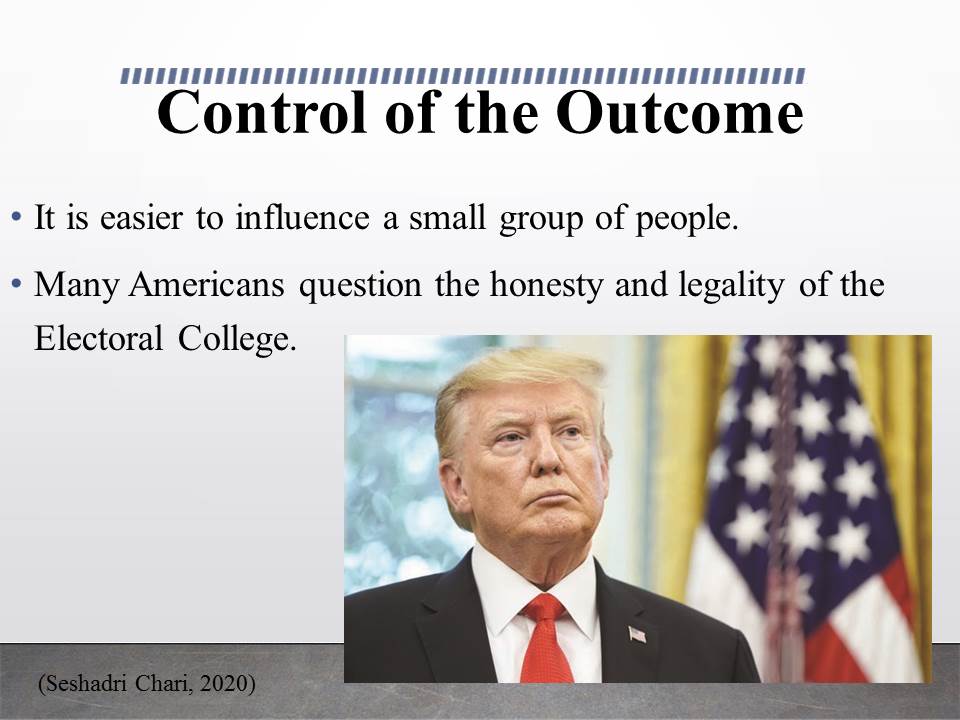 Control of the Outcome

• It is easier to influence a small group of people.

• Many Americans question the honesty and legality of the Electoral College.

(Seshadri Chari, 2020)